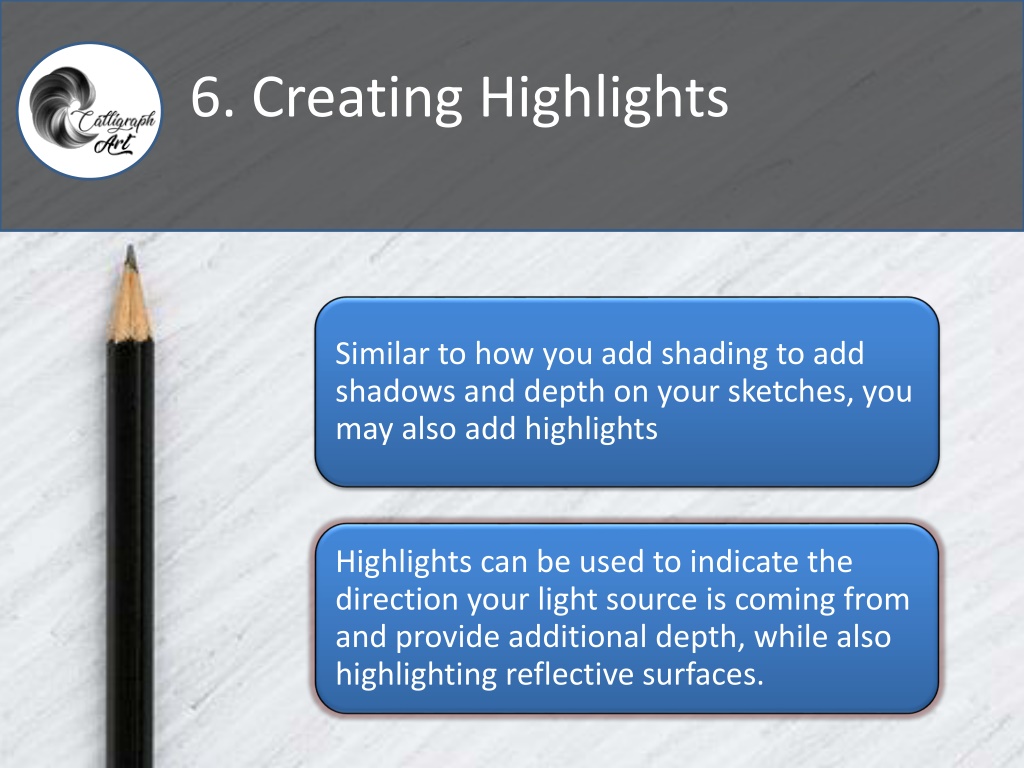 Calligraph Art

6. Creating Highlights

Similar to how you add shading to add shadows and depth on your sketches, you may also add highlights

Highlights can be used to indicate the direction your light source is coming from and provide additional depth, while also highlighting reflective surfaces.